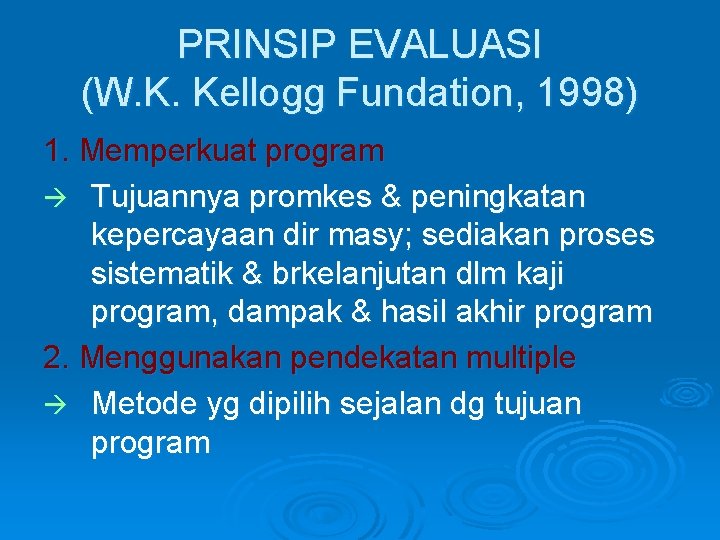 PRINSIP EVALUASI (W.K. Kellogg Fundation, 1998)

1. Memperkuat program

→ Tujuannya promkes & peningkatan kepercayaan dir masy; sediakan proses sistematik & brkelanjutan dlm kaji program, dampak & hasil akhir program

2. Menggunakan pendekatan multiple

→ Metode yg dipilih sejalan dg tujuan program